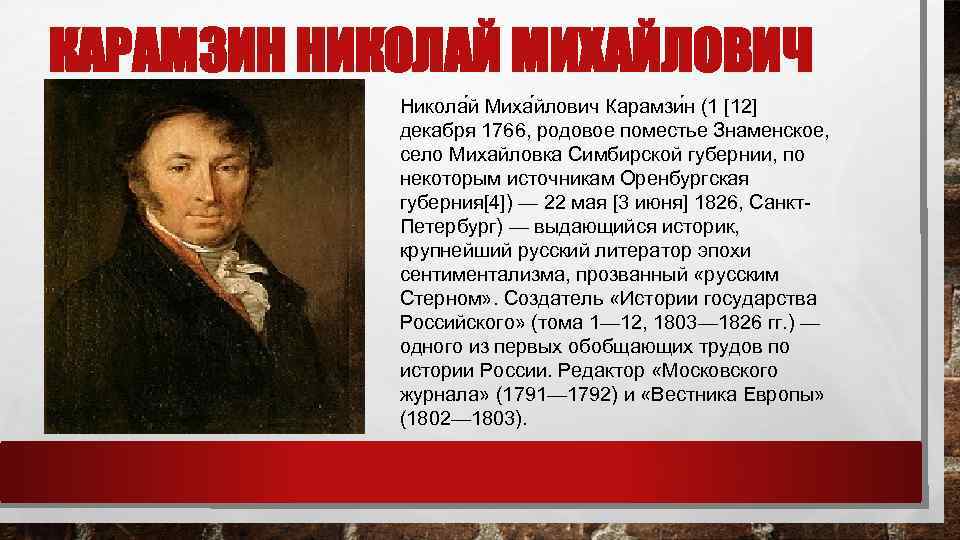 КАРАМЗИН НИКОЛАЙ МИХАЙЛОВИЧ

Никола́й Миха́йлович Карамзи́н (1 [12] декабря 1766, родовое поместье Знаменское, село Михайловка Симбирской губернии, по некоторым источникам Оренбургская губерния[4]) — 22 мая [3 июня] 1826, Санкт-Петербург) — выдающийся историк, крупнейший русский литератор эпохи сентиментализма, прозванный «русским Стерном». Создатель «Истории государства Российского» (тома 1—12, 1803—1826 гг.) — одного из первых обобщающих трудов по истории России. Редактор «Московского журнала» (1791—1792) и «Вестника Европы» (1802—1803).